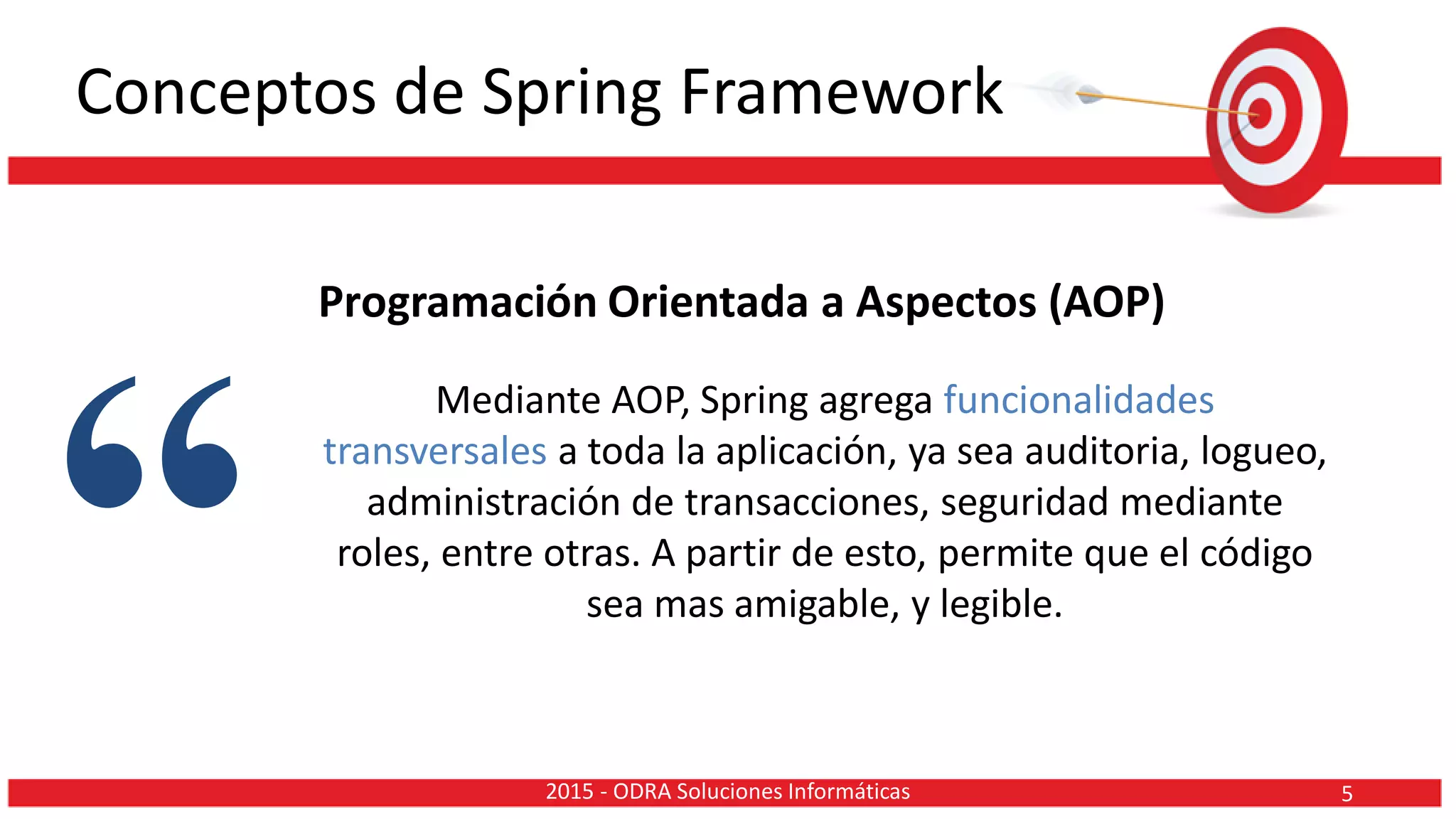 Conceptos de Spring Framework

Programación Orientada a Aspectos (AOP)

“

Mediante AOP, Spring agrega funcionalidades transversales a toda la aplicación, ya sea auditoria, logueo, administración de transacciones, seguridad mediante roles, entre otras. A partir de esto, permite que el código sea mas amigable, y legible.

2015 - ODRA Soluciones Informáticas

5